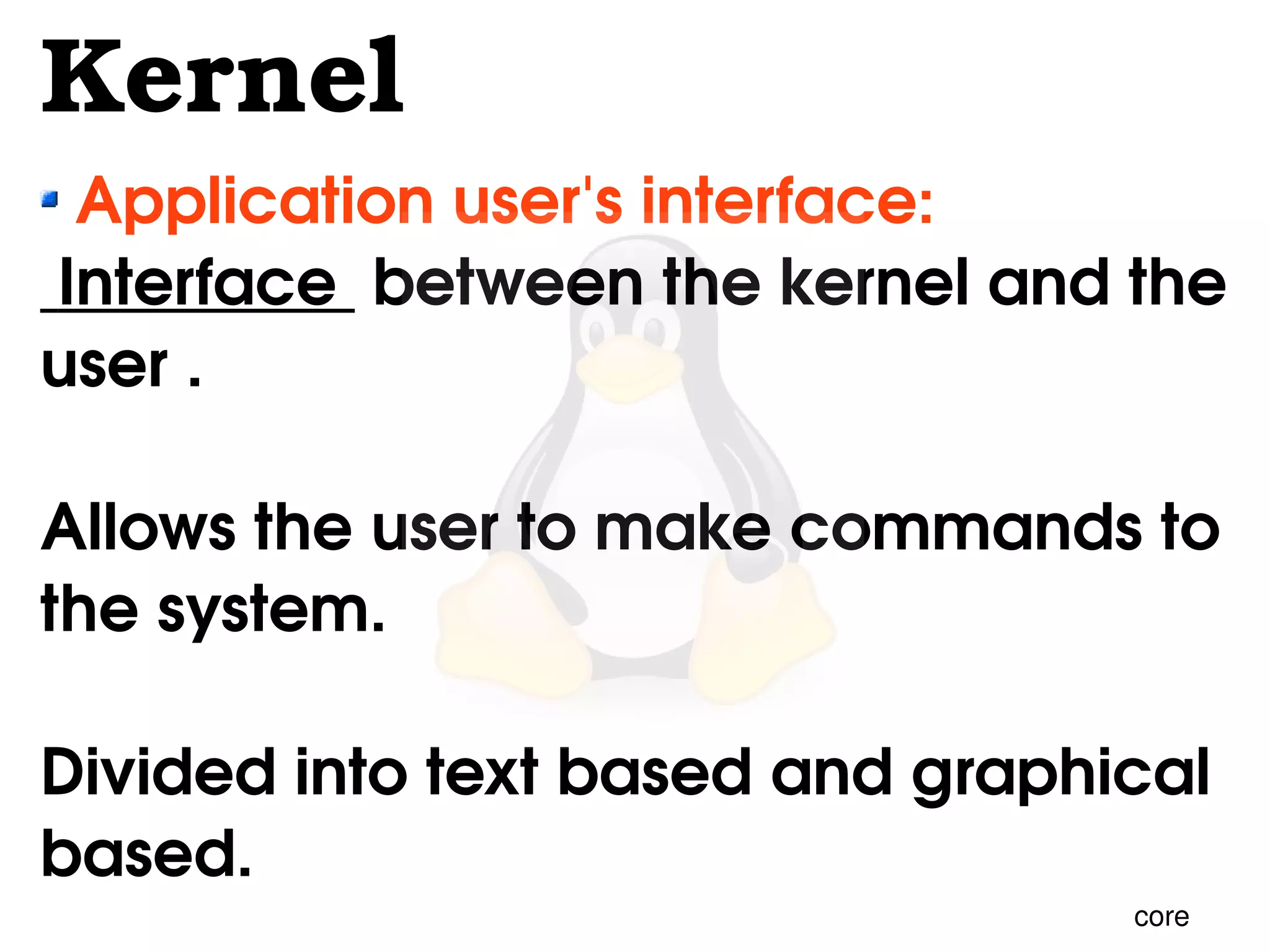 Kernel

Application user's interface:

Interface between the kernel and the user .

Allows the user to make commands to the system.

Divided into text based and graphical based.

core